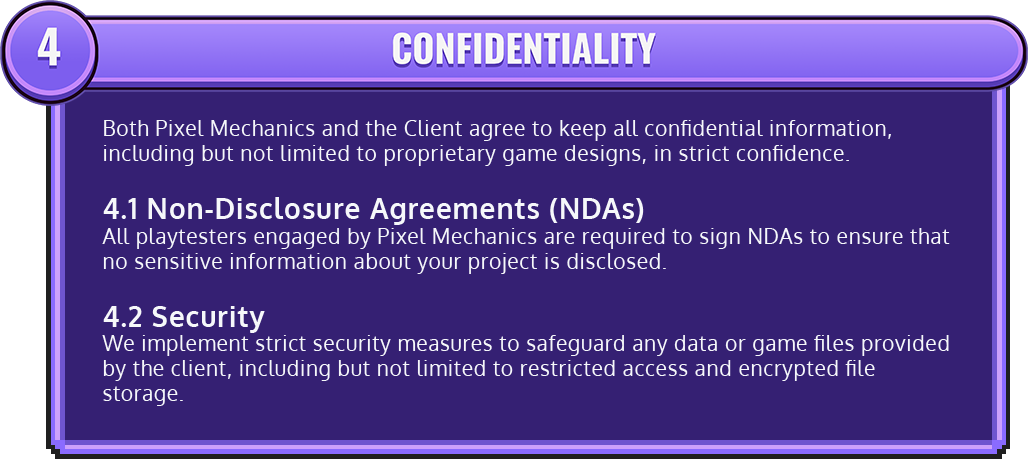 4

CONFIDENTIALITY

Both Pixel Mechanics and the Client agree to keep all confidential information, including but not limited to proprietary game designs, in strict confidence.

4.1 Non-Disclosure Agreements (NDAs)
All playtesters engaged by Pixel Mechanics are required to sign NDAs to ensure that no sensitive information about your project is disclosed.

4.2 Security
We implement strict security measures to safeguard any data or game files provided by the client, including but not limited to restricted access and encrypted file storage.